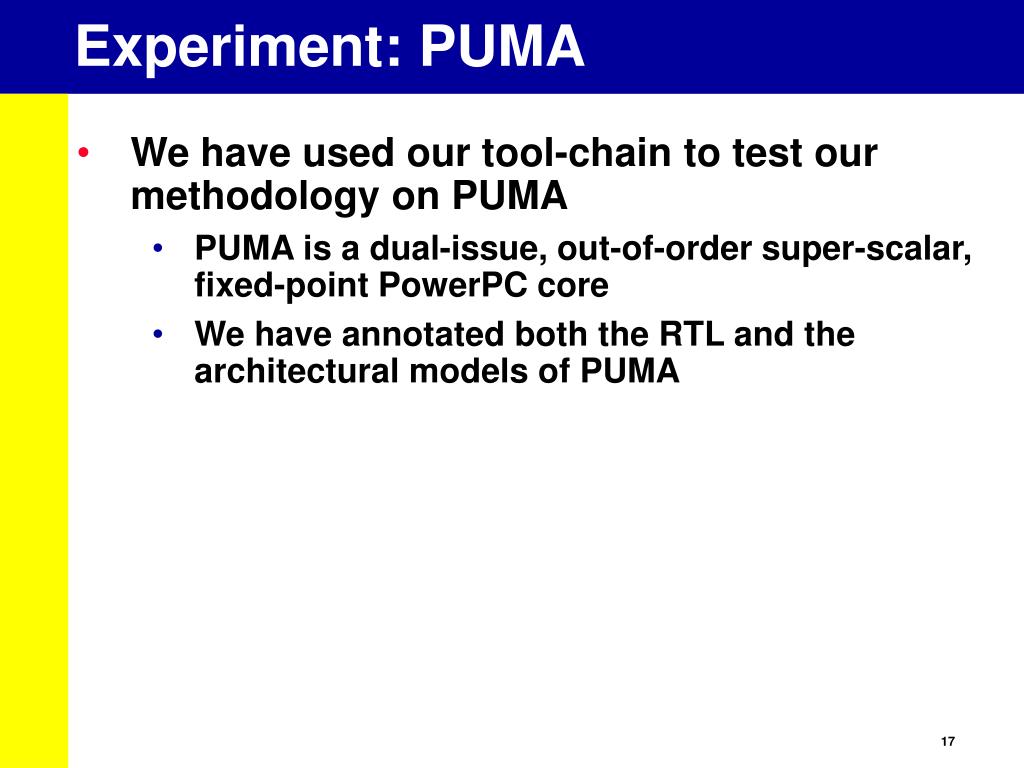 Experiment: PUMA

• We have used our tool-chain to test our methodology on PUMA
  • PUMA is a dual-issue, out-of-order super-scalar, fixed-point PowerPC core
  • We have annotated both the RTL and the architectural models of PUMA

17